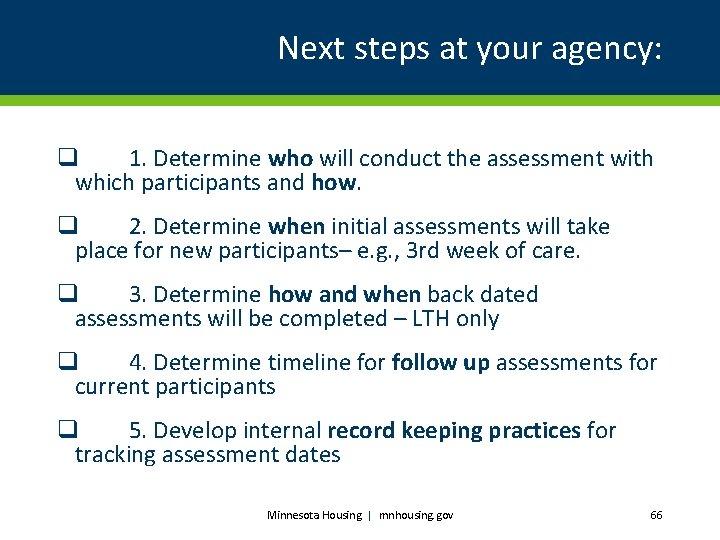 Next steps at your agency:

❑ 1. Determine who will conduct the assessment with which participants and how.

❑ 2. Determine when initial assessments will take place for new participants– e.g., 3rd week of care.

❑ 3. Determine how and when back dated assessments will be completed – LTH only

❑ 4. Determine timeline for follow up assessments for current participants

❑ 5. Develop internal record keeping practices for tracking assessment dates

Minnesota Housing | mnhousing.gov

66